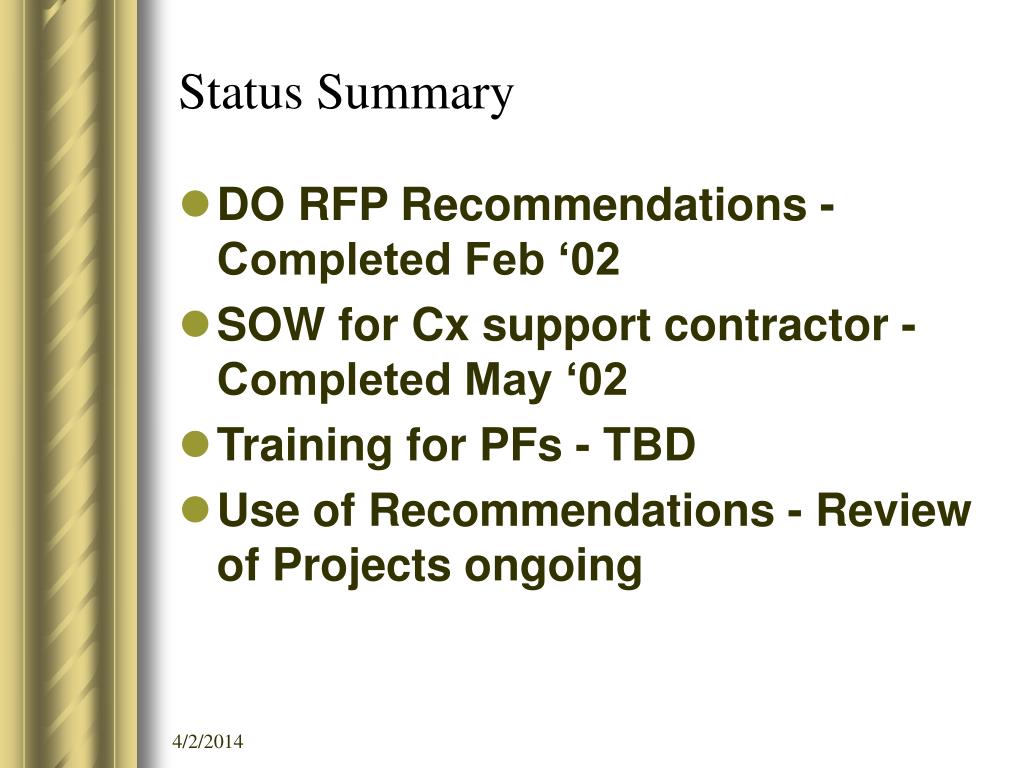 Status Summary

- DO RFP Recommendations - Completed Feb ‘02
- SOW for Cx support contractor - Completed May ‘02
- Training for PFs - TBD
- Use of Recommendations - Review of Projects ongoing

4/2/2014